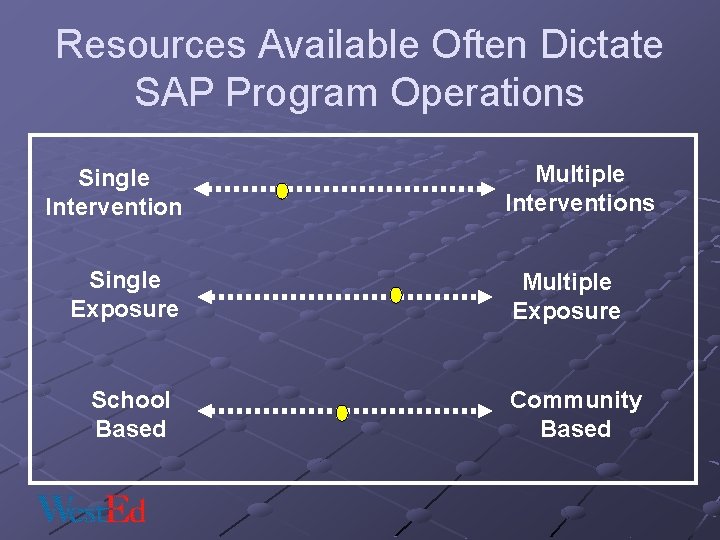 Resources Available Often Dictate SAP Program Operations

Single Intervention

Multiple Interventions

Single Exposure

Multiple Exposure

School Based

Community Based

WestEd